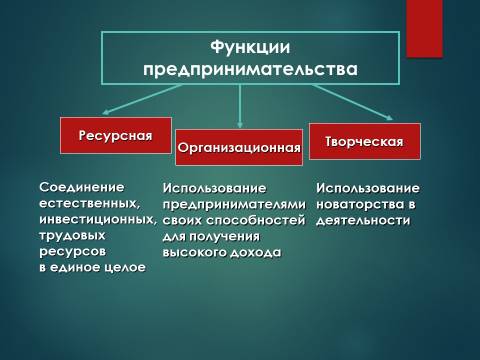 Функции предпринимательства

Ресурсная

Организационная

Творческая

Соединение естественных, инвестиционных, трудовых ресурсов в единое целое

Использование предпринимателями своих способностей для получения высокого дохода

Использование новаторства в деятельности